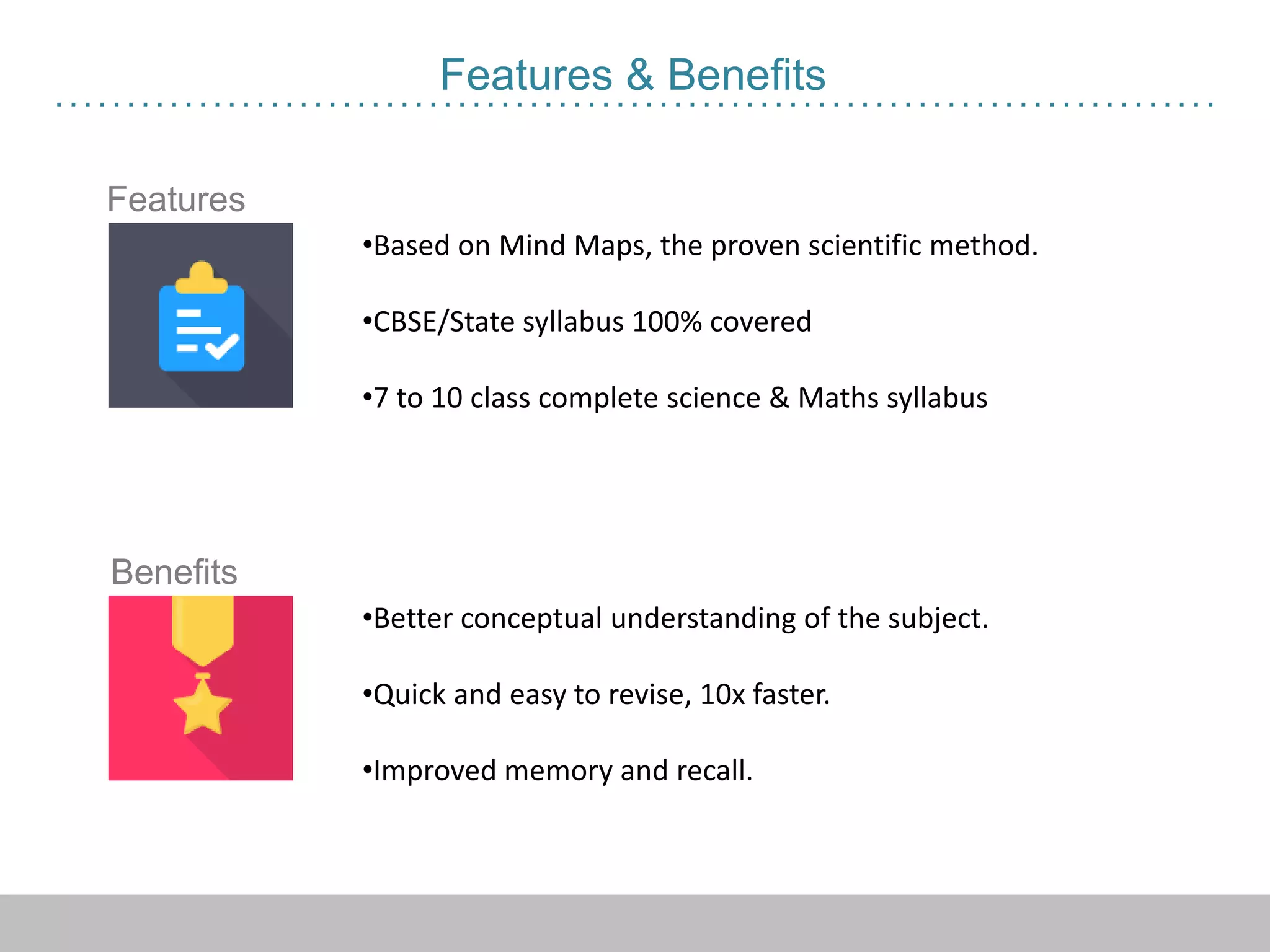 Features & Benefits

Features

•Based on Mind Maps, the proven scientific method.

•CBSE/State syllabus 100% covered

•7 to 10 class complete science & Maths syllabus

Benefits

•Better conceptual understanding of the subject.

•Quick and easy to revise, 10x faster.

•Improved memory and recall.